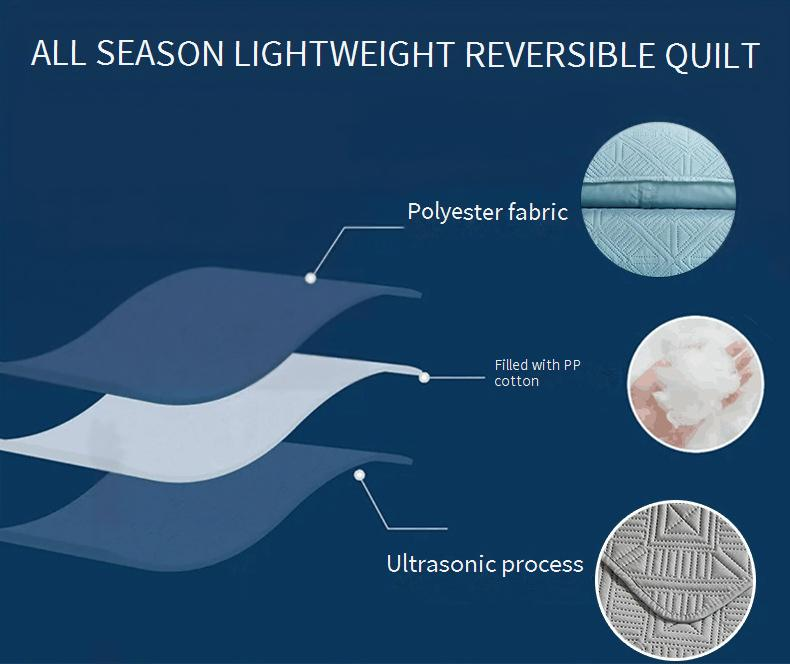 ALL SEASON LIGHTWEIGHT REVERSIBLE QUILT

Polyester fabric

Filled with PP cotton

Ultrasonic process